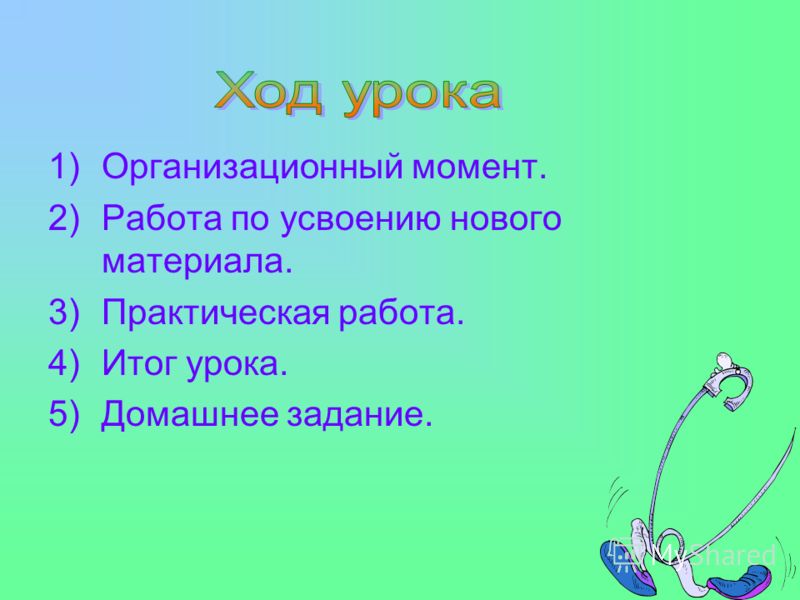 Ход урока

1) Организационный момент.
2) Работа по усвоению нового материала.
3) Практическая работа.
4) Итог урока.
5) Домашнее задание.

MyShared